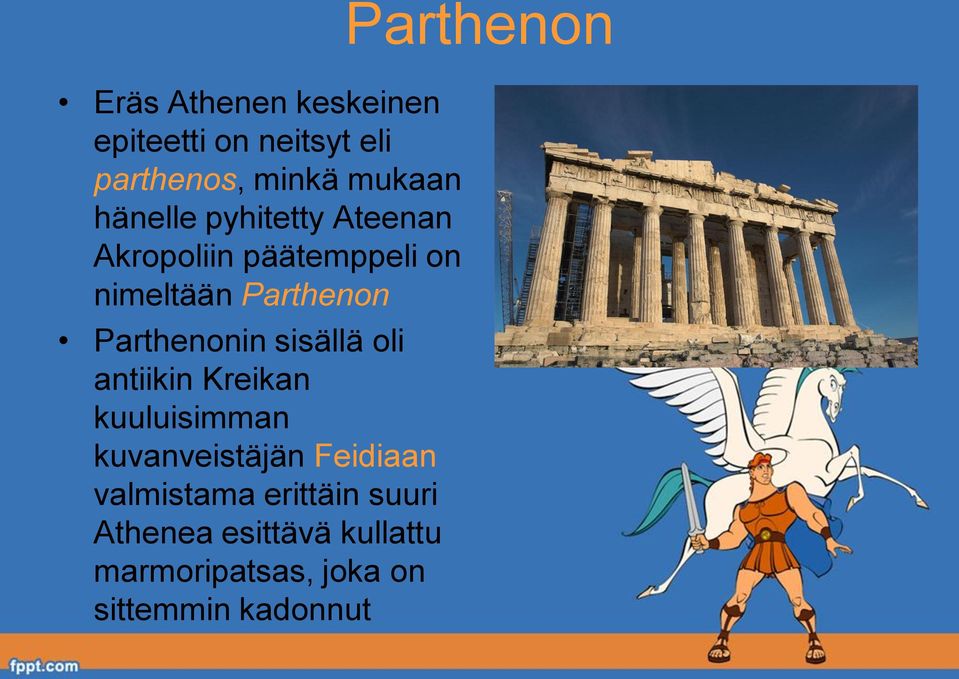 Parthenon

• Eräs Athenen keskeinen epiteetti on neitsyt eli parthenos, minkä mukaan hänelle pyhitetty Ateenan Akropoliin päätemppeli on nimeltään Parthenon

• Parthenonin sisällä oli antiikin Kreikan kuuluisimman kuvanveistäjän Feidiaan valmistama erittäin suuri Athenea esittävä kullattu marmoripatsas, joka on sittemmin kadonnut

fppt.com